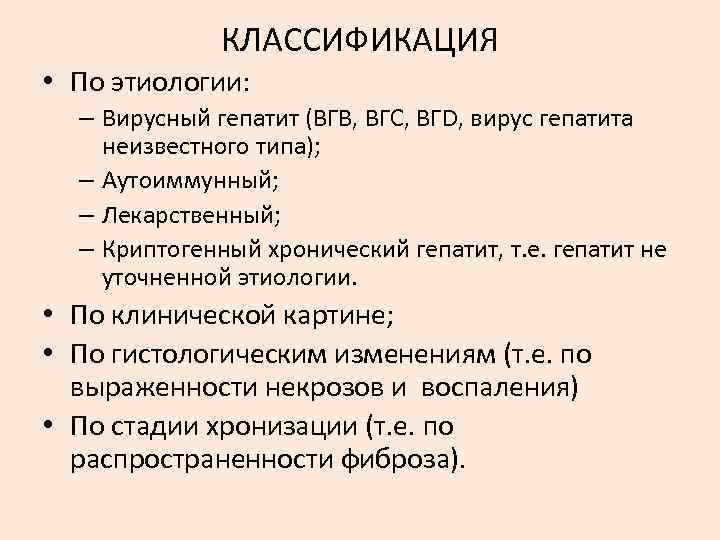 КЛАССИФИКАЦИЯ

• По этиологии:
– Вирусный гепатит (ВГВ, ВГС, ВГD, вирус гепатита неизвестного типа);
– Аутоиммунный;
– Лекарственный;
– Криптогенный хронический гепатит, т.е. гепатит не уточненной этиологии.
• По клинической картине;
• По гистологическим изменениям (т.е. по выраженности некрозов и воспаления)
• По стадии хронизации (т.е. по распространенности фиброза).